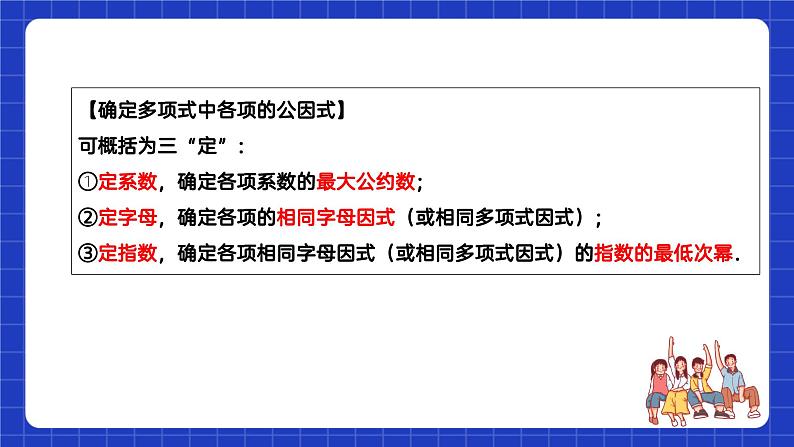 【确定多项式中各项的公因式】

可概括为三“定”：

①定系数，确定各项系数的最大公约数；

②定字母，确定各项的相同字母因式（或相同多项式因式）；

③定指数，确定各项相同字母因式（或相同多项式因式）的指数的最低次幂.